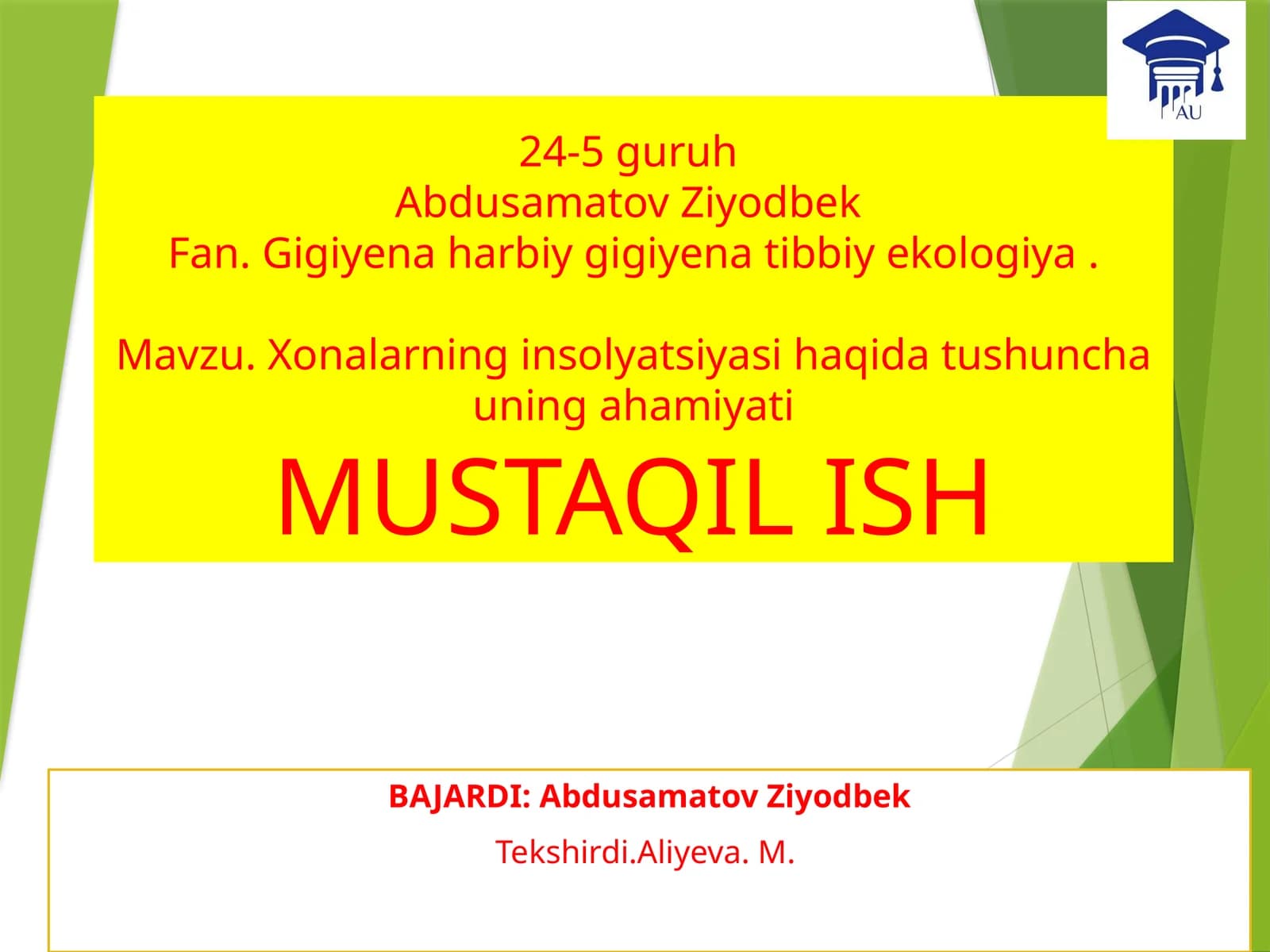 AU

24-5 guruh
Abdusamatov Ziyodbek
Fan. Gigiyena harbiy gigiyena tibbiy ekologiya .

Mavzu. Xonalarning insolyatsiyasi haqida tushuncha uning ahamiyati

MUSTAQIL ISH

BAJARDI: Abdusamatov Ziyodbek

Tekshirdi.Aliyeva. M.